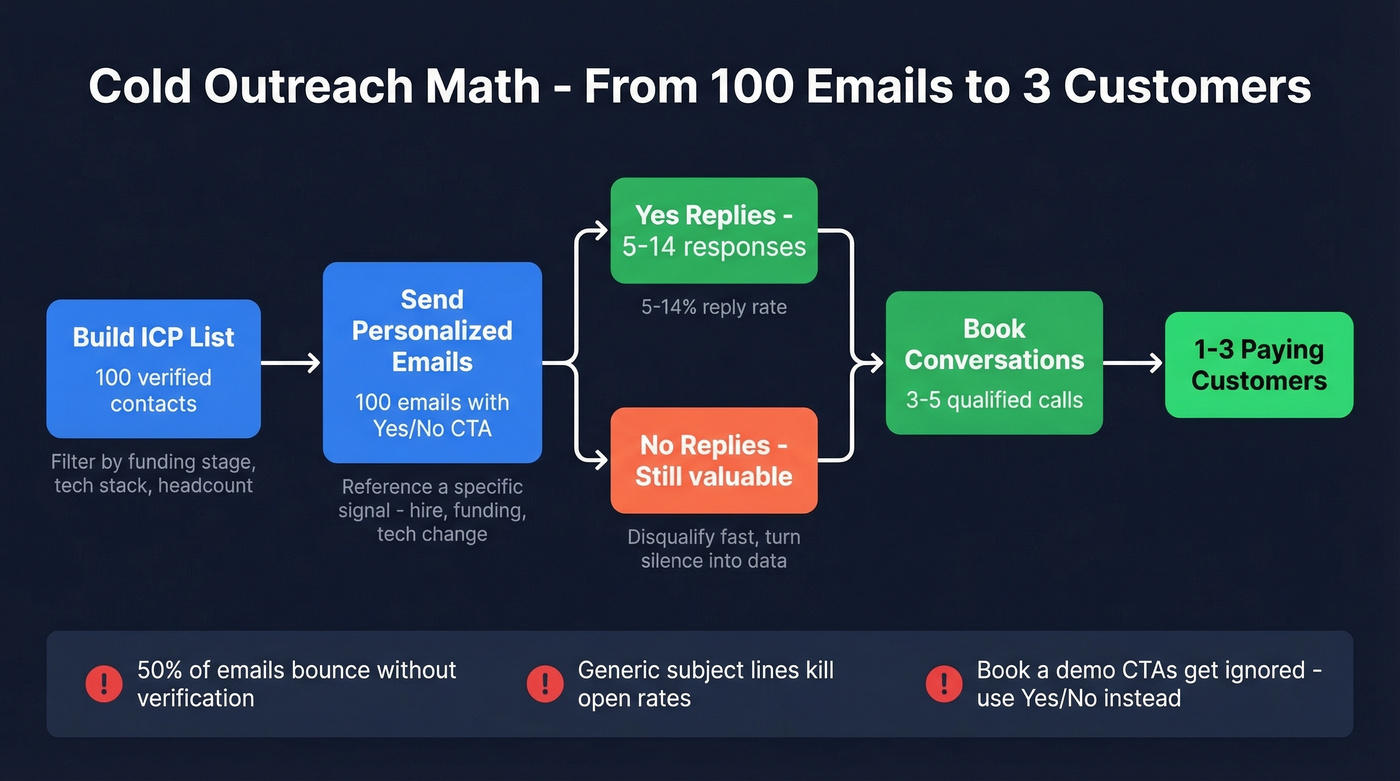 Cold Outreach Math - From 100 Emails to 3 Customers

Build ICP List
100 verified contacts

Filter by funding stage, tech stack, headcount

Send Personalized Emails
100 emails with Yes/No CTA

Reference a specific signal - hire, funding, tech change

Yes Replies - 5-14 responses

5-14% reply rate

No Replies - Still valuable

Disqualify fast, turn silence into data

Book Conversations
3-5 qualified calls

1-3 Paying Customers

! 50% of emails bounce without verification

! Generic subject lines kill open rates

! Book a demo CTAs get ignored - use Yes/No instead